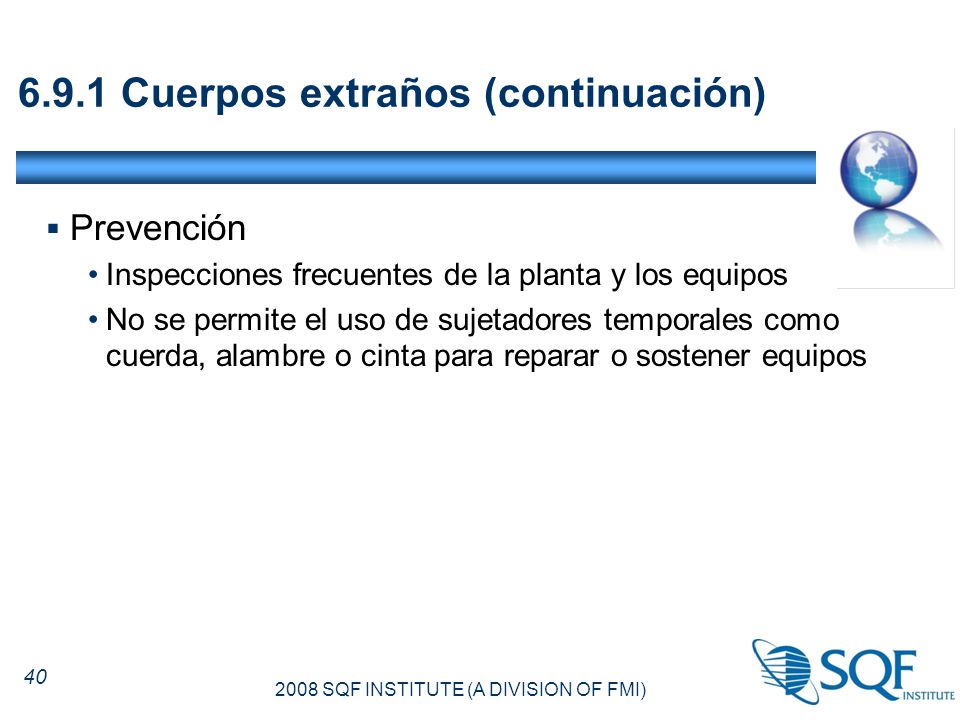 6.9.1 Cuerpos extraños (continuación)

▪ Prevención
• Inspecciones frecuentes de la planta y los equipos
• No se permite el uso de sujetadores temporales como cuerda, alambre o cinta para reparar o sostener equipos

40

2008 SQF INSTITUTE (A DIVISION OF FMI)

SQF INSTITUTE